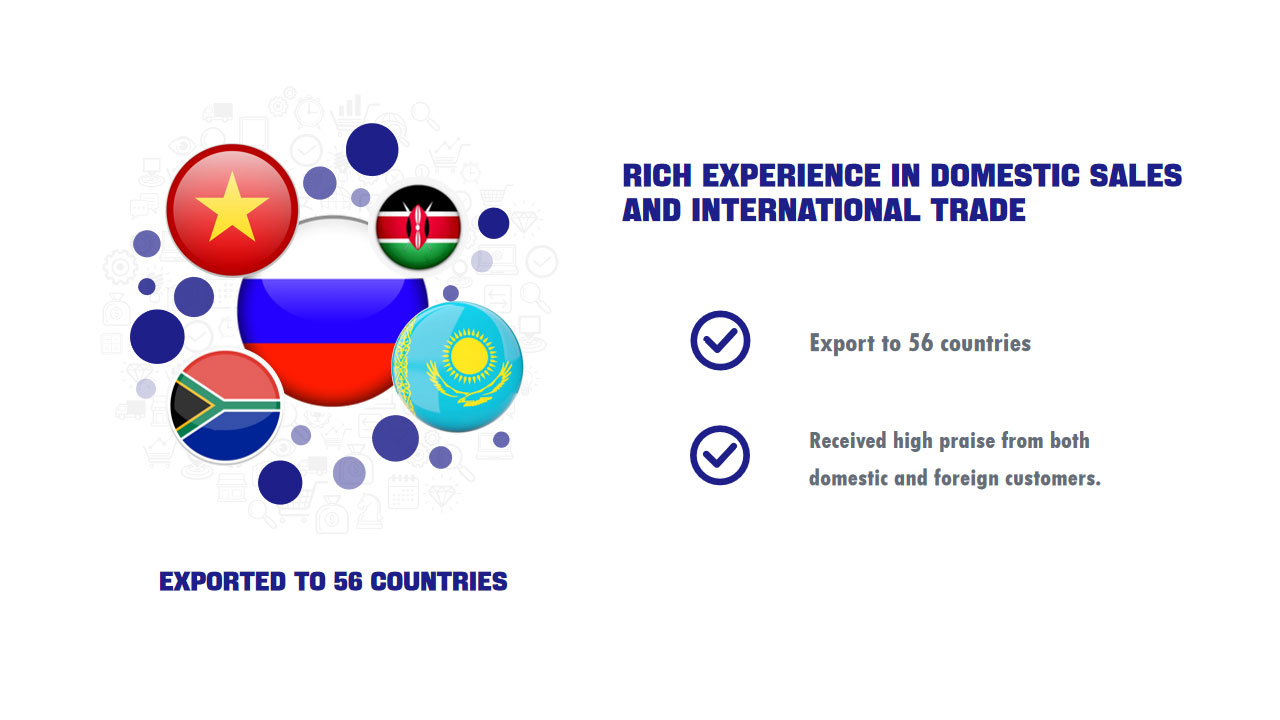 EXPORTED TO 56 COUNTRIES

RICH EXPERIENCE IN DOMESTIC SALES AND INTERNATIONAL TRADE

Export to 56 countries

Received high praise from both domestic and foreign customers.